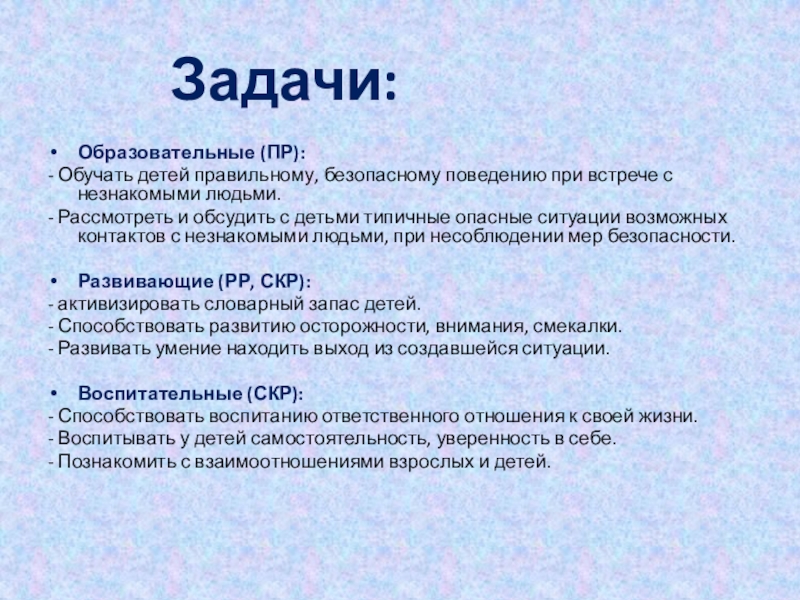 Задачи:

• Образовательные (ПР):
- Обучать детей правильному, безопасному поведению при встрече с незнакомыми людьми.
- Рассмотреть и обсудить с детьми типичные опасные ситуации возможных контактов с незнакомыми людьми, при несоблюдении мер безопасности.

• Развивающие (РР, СКР):
- активизировать словарный запас детей.
- Способствовать развитию осторожности, внимания, смекалки.
- Развивать умение находить выход из создавшейся ситуации.

• Воспитательные (СКР):
- Способствовать воспитанию ответственного отношения к своей жизни.
- Воспитывать у детей самостоятельность, уверенность в себе.
- Познакомить с взаимоотношениями взрослых и детей.